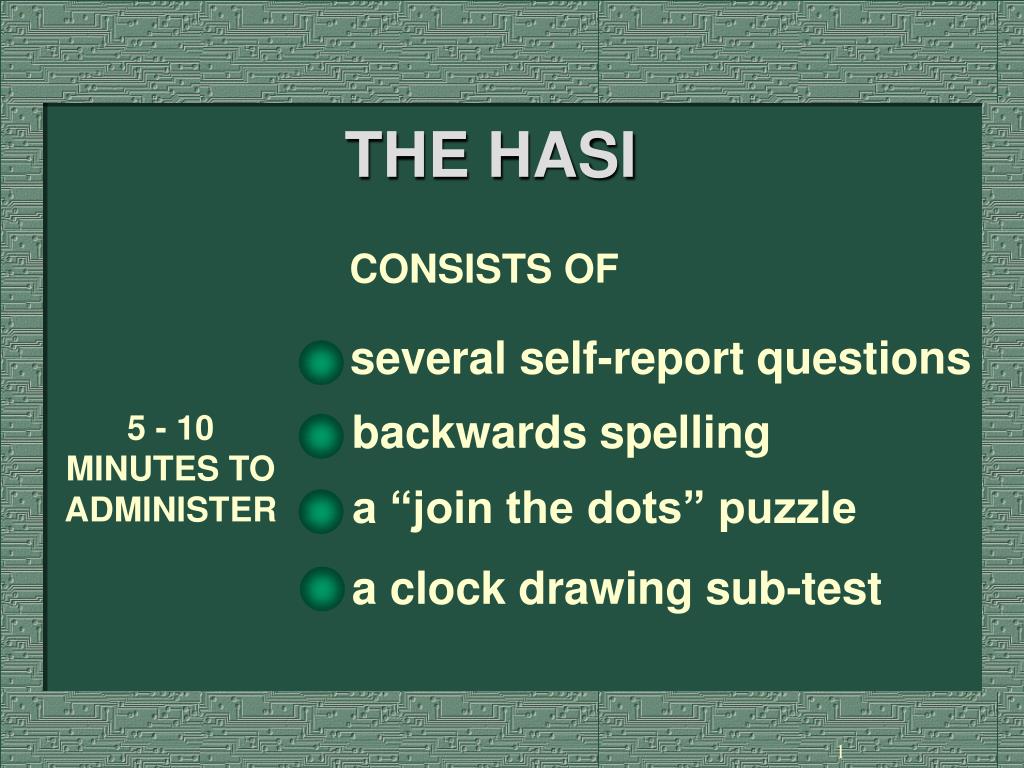 THE HASI

CONSISTS OF

several self-report questions

backwards spelling

a “join the dots” puzzle

a clock drawing sub-test

5 - 10 MINUTES TO ADMINISTER

1